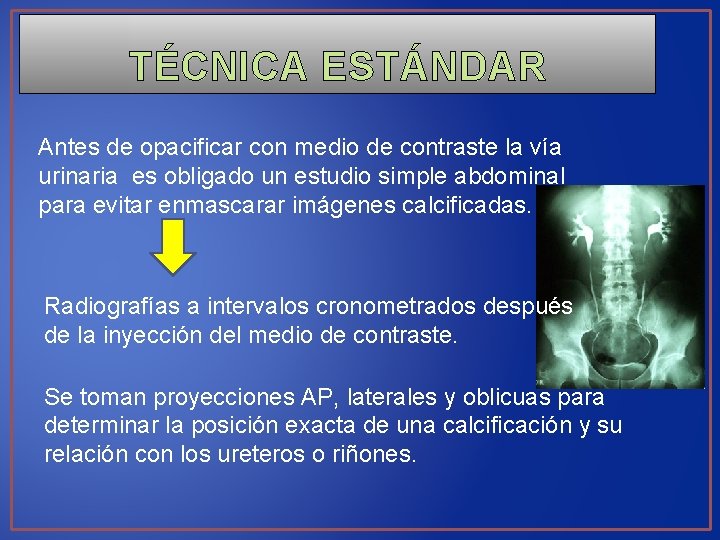 TÉCNICA ESTÁNDAR

Antes de opacificar con medio de contraste la vía urinaria es obligado un estudio simple abdominal para evitar enmascarar imágenes calcificadas.

Radiografías a intervalos cronometrados después de la inyección del medio de contraste.

Se toman proyecciones AP, laterales y oblicuas para determinar la posición exacta de una calcificación y su relación con los ureteros o riñones.